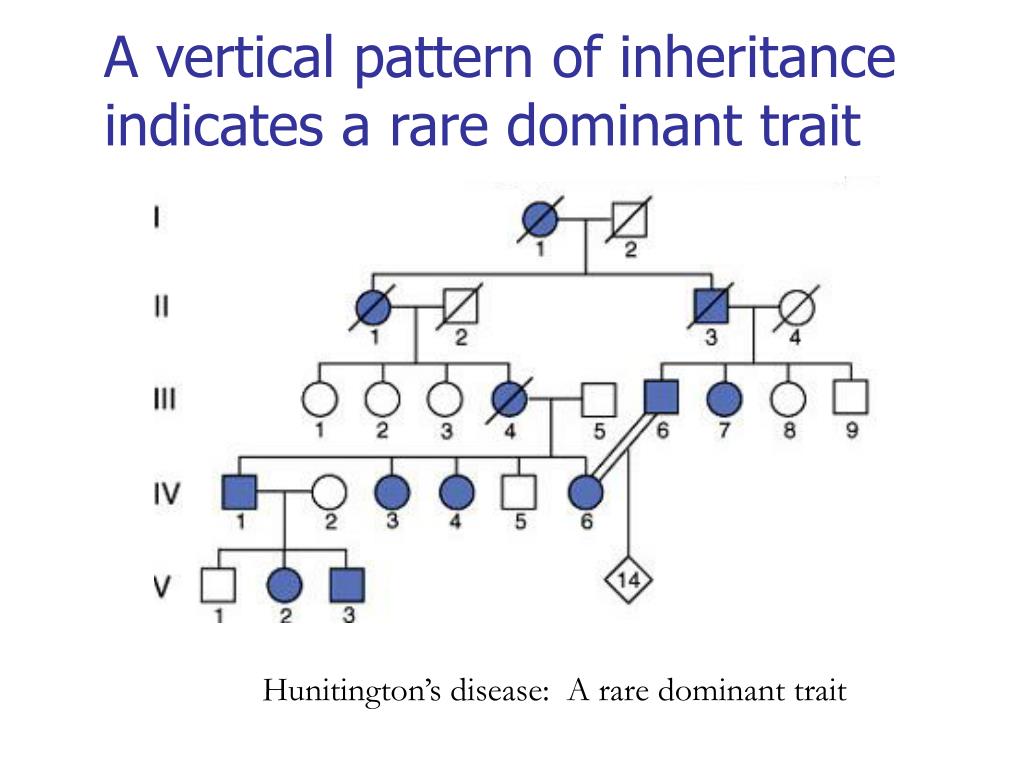 A vertical pattern of inheritance indicates a rare dominant trait

I
1 2

II
1 2 3 4

III
1 2 3 4 5 6 7 8 9

IV
1 2 3 4 5 6

V
1 2 3

14

Hunitington's disease: A rare dominant trait